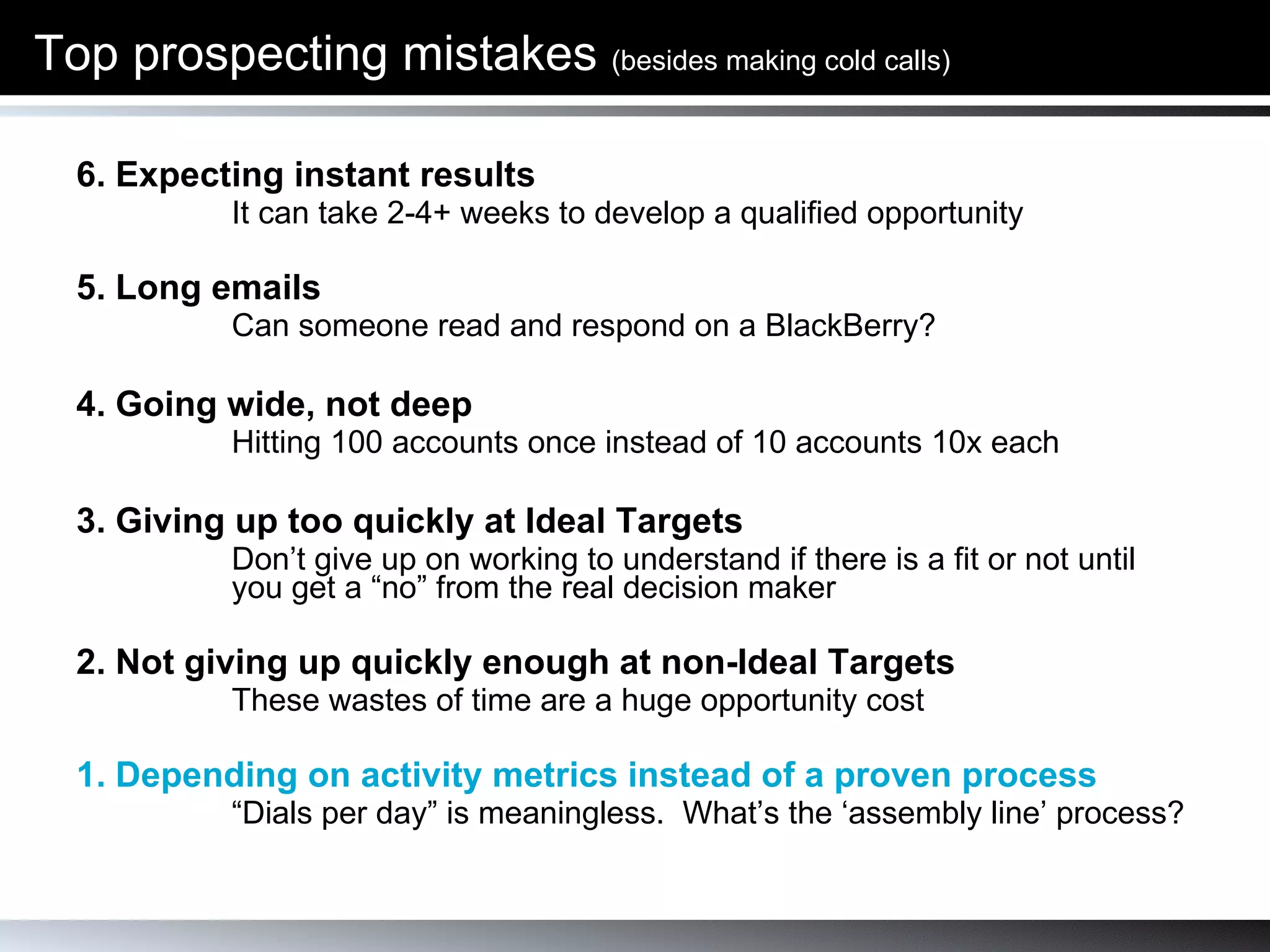 Top prospecting mistakes (besides making cold calls)

6. Expecting instant results
It can take 2-4+ weeks to develop a qualified opportunity

5. Long emails
Can someone read and respond on a BlackBerry?

4. Going wide, not deep
Hitting 100 accounts once instead of 10 accounts 10x each

3. Giving up too quickly at Ideal Targets
Don’t give up on working to understand if there is a fit or not until you get a “no” from the real decision maker

2. Not giving up quickly enough at non-Ideal Targets
These wastes of time are a huge opportunity cost

1. Depending on activity metrics instead of a proven process
“Dials per day” is meaningless. What’s the ‘assembly line’ process?